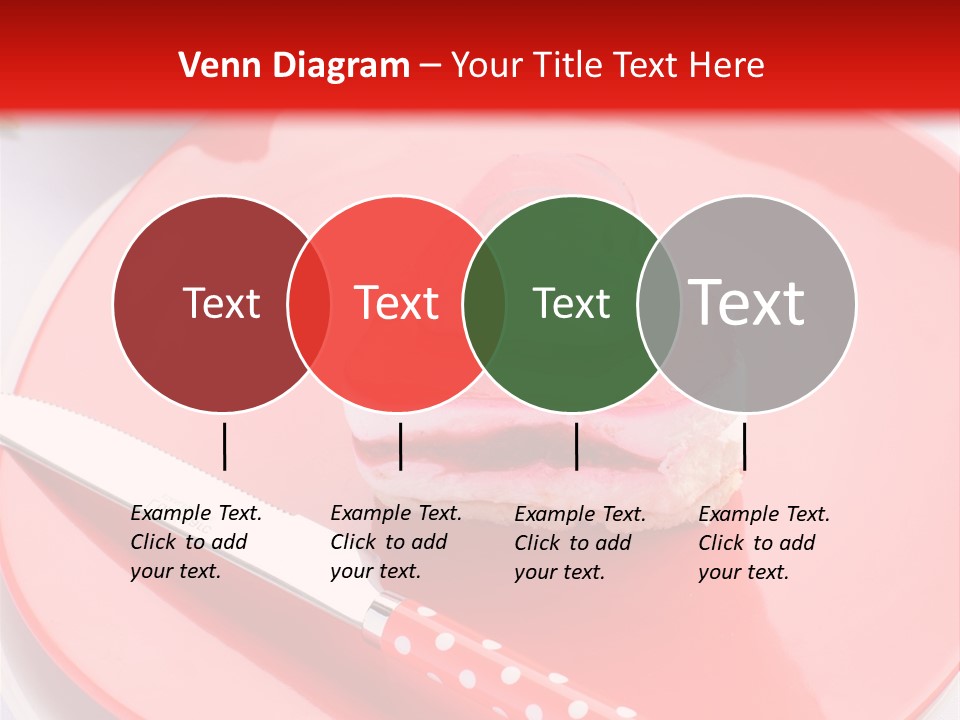 Venn Diagram – Your Title Text Here

Text

Text

Text

Text

Example Text. Click to add your text.

Example Text. Click to add your text.

Example Text. Click to add your text.

Example Text. Click to add your text.